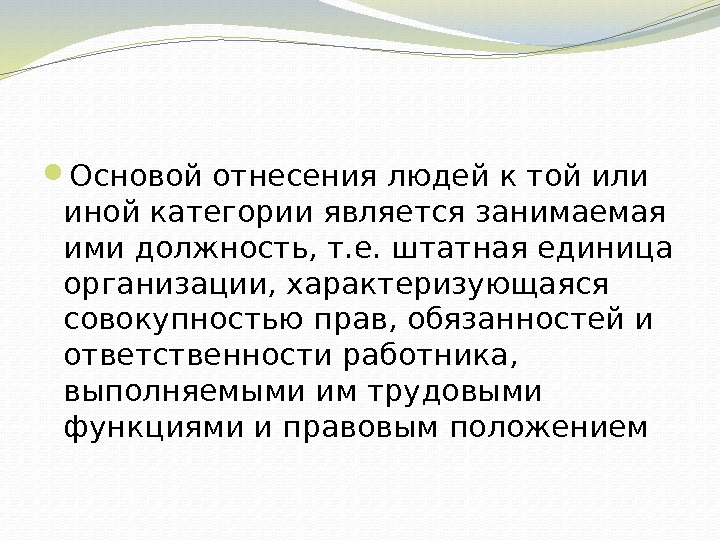 Основой отнесения людей к той или иной категории является занимаемая ими должность, т.е. штатная единица организации, характеризующаяся совокупностью прав, обязанностей и ответственности работника, выполняемыми им трудовыми функциями и правовым положением